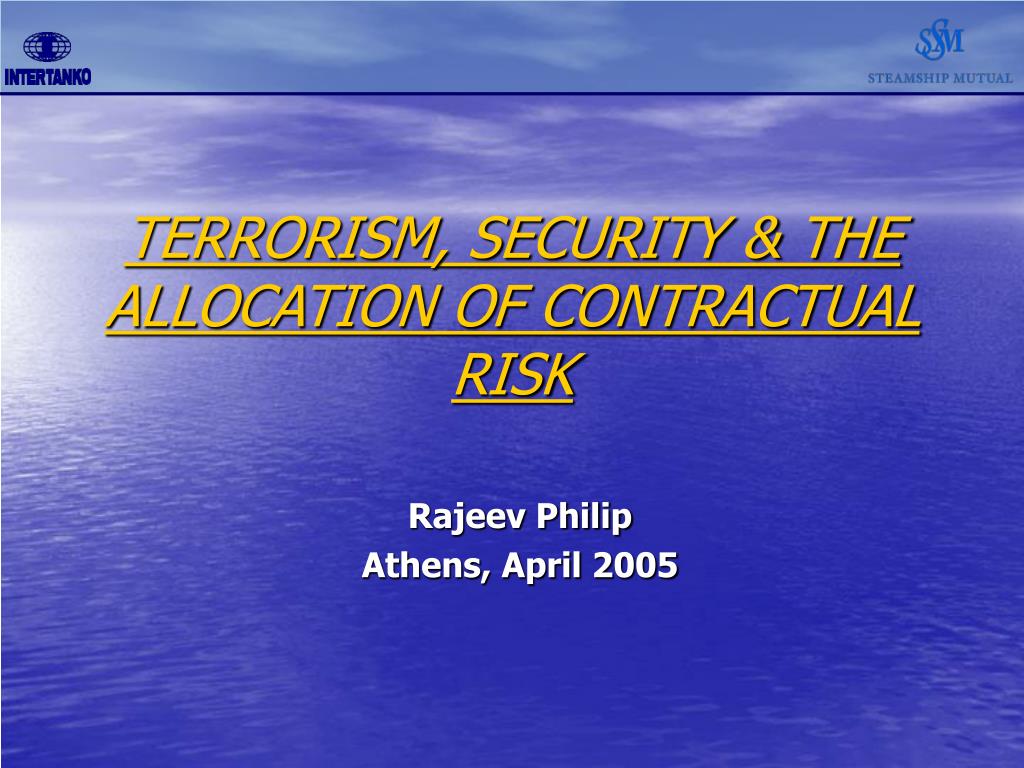 INTERTANKO

SSM
STEAMSHIP MUTUAL

TERRORISM, SECURITY & THE ALLOCATION OF CONTRACTUAL RISK

Rajeev Philip
Athens, April 2005